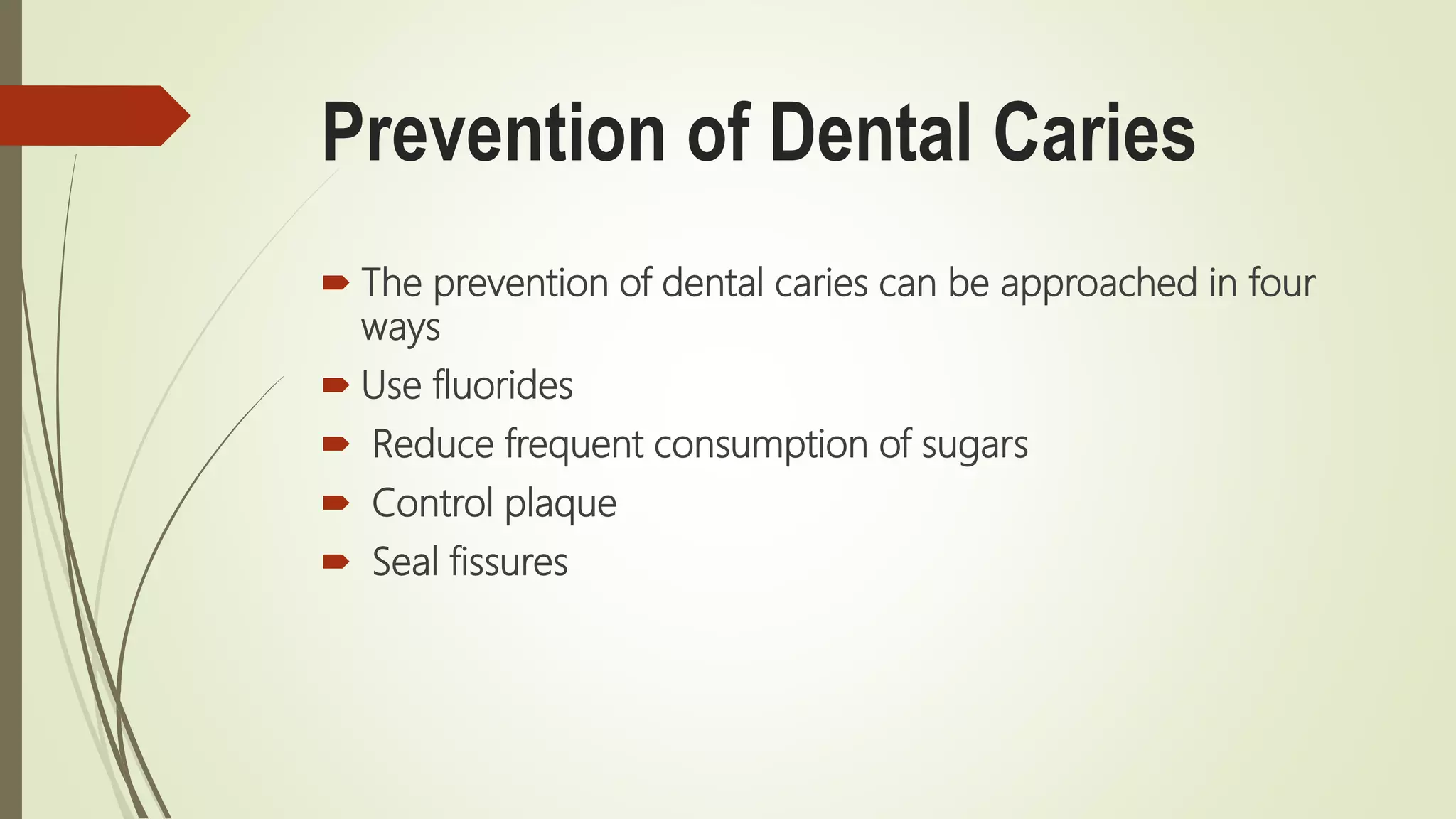 Prevention of Dental Caries

The prevention of dental caries can be approached in four ways

Use fluorides

Reduce frequent consumption of sugars

Control plaque

Seal fissures